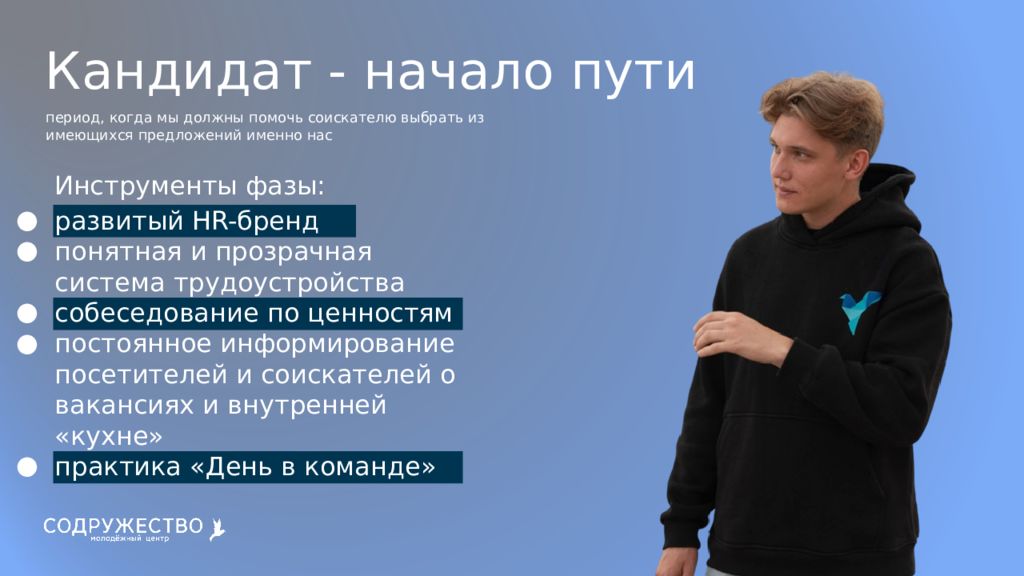 Кандидат - начало пути

период, когда мы должны помочь соискателю выбрать из имеющихся предложений именно нас

Инструменты фазы:

- развитый HR-бренд
- понятная и прозрачная система трудоустройства
- собеседование по ценностям
- постоянное информирование посетителей и соискателей о вакансиях и внутренней «кухне»
- практика «День в команде»

СОДРУЖЕСТВО
молодёжный центр